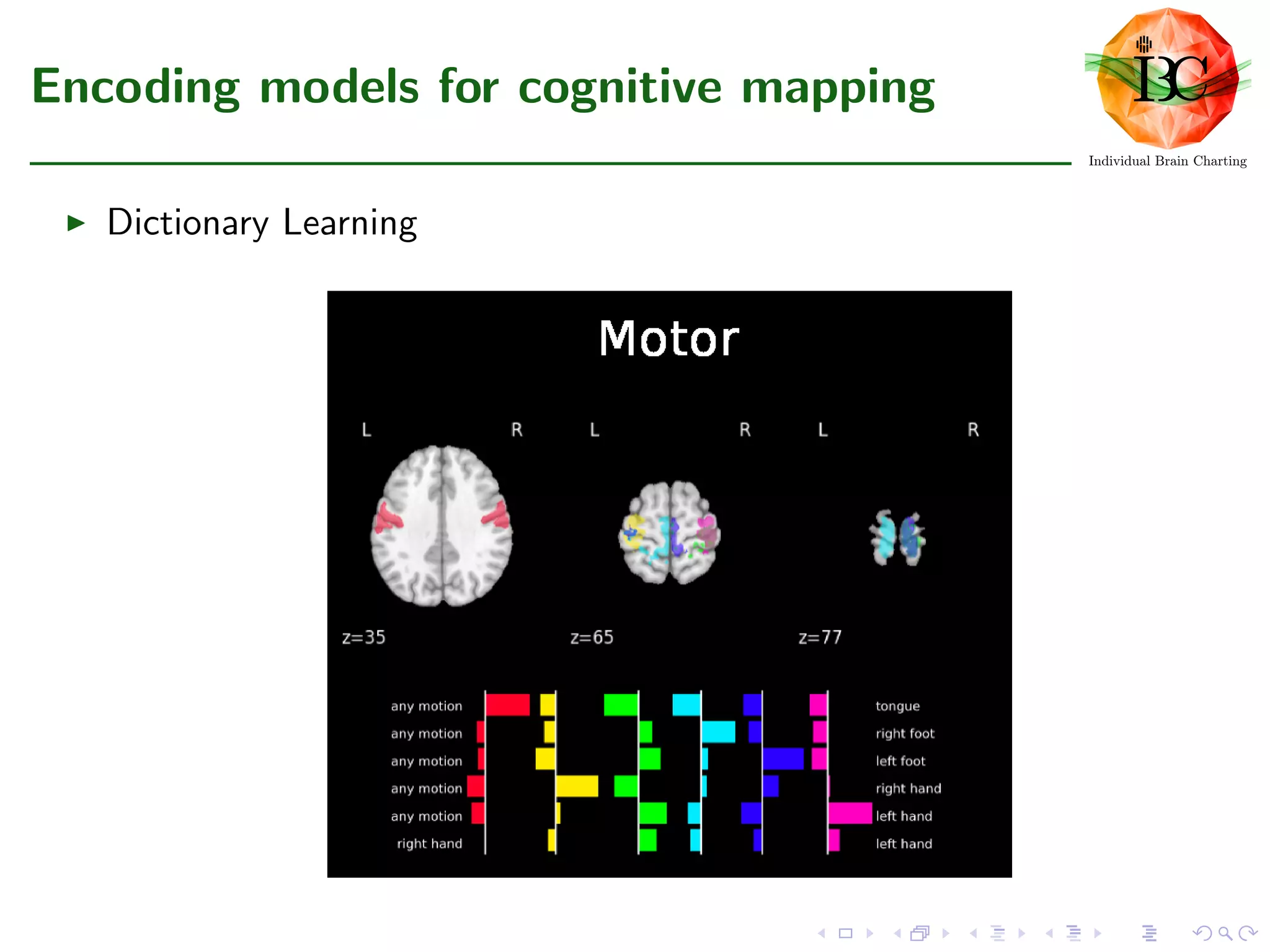 Encoding models for cognitive mapping

IBC
Individual Brain Charting

▶ Dictionary Learning

Motor

L R L R L R

z=35 z=65 z=77

any motion
any motion
any motion
any motion
any motion
right hand

tongue
right foot
left foot
right hand
left hand
left hand